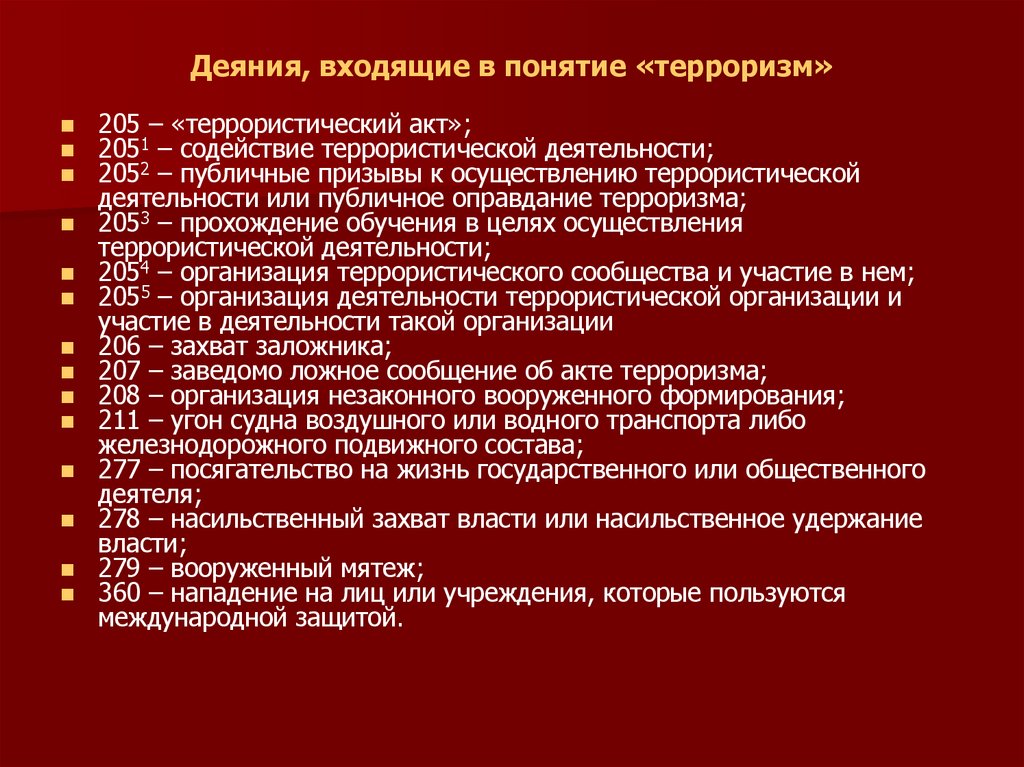 Деяния, входящие в понятие «терроризм»

- 205 – «террористический акт»;
- $205^1$ – содействие террористической деятельности;
- $205^2$ – публичные призывы к осуществлению террористической деятельности или публичное оправдание терроризма;
- $205^3$ – прохождение обучения в целях осуществления террористической деятельности;
- $205^4$ – организация террористического сообщества и участие в нем;
- $205^5$ – организация деятельности террористической организации и участие в деятельности такой организации
- 206 – захват заложника;
- 207 – заведомо ложное сообщение об акте терроризма;
- 208 – организация незаконного вооруженного формирования;
- 211 – угон судна воздушного или водного транспорта либо железнодорожного подвижного состава;
- 277 – посягательство на жизнь государственного или общественного деятеля;
- 278 – насильственный захват власти или насильственное удержание власти;
- 279 – вооруженный мятеж;
- 360 – нападение на лиц или учреждения, которые пользуются международной защитой.